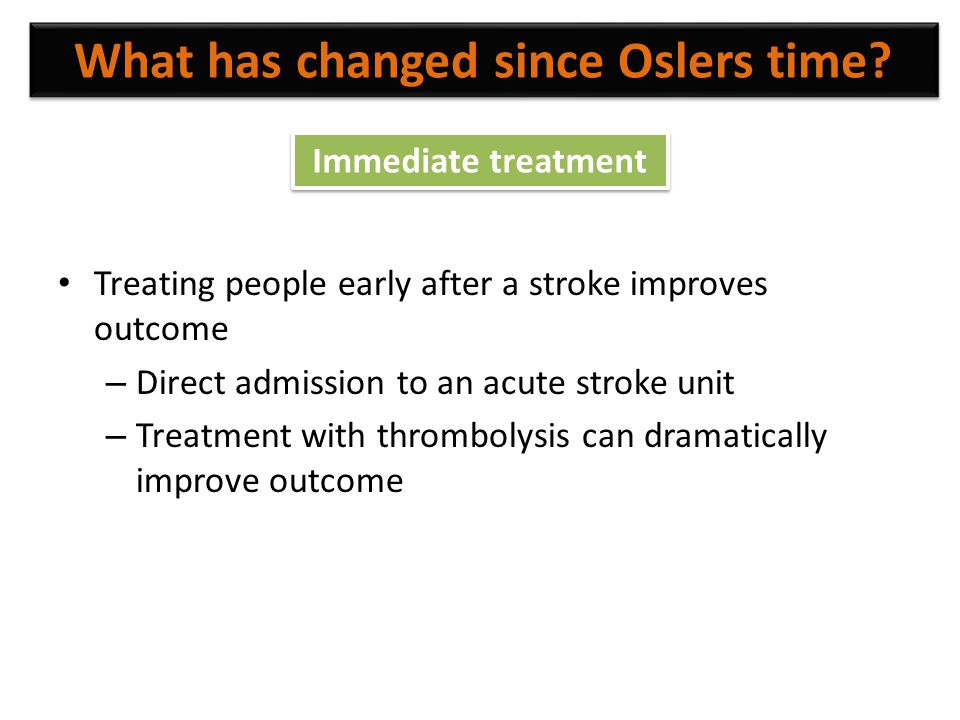 What has changed since Oslers time?

Immediate treatment

• Treating people early after a stroke improves outcome
– Direct admission to an acute stroke unit
– Treatment with thrombolysis can dramatically improve outcome